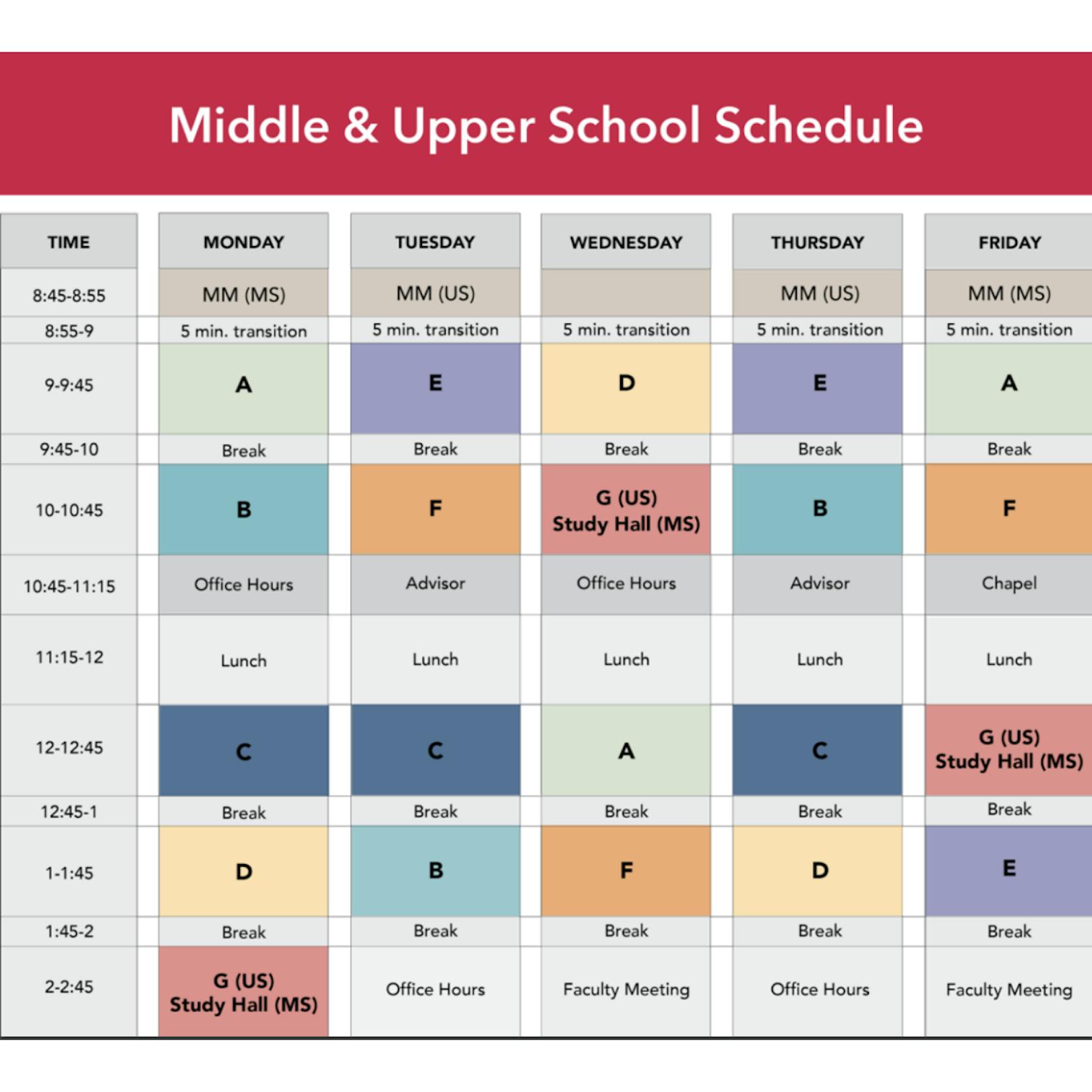 Middle & Upper School Schedule

| TIME | MONDAY | TUESDAY | WEDNESDAY | THURSDAY | FRIDAY |
|---|---|---|---|---|---|
| 8:45-8:55 | MM (MS) | MM (US) | | MM (US) | MM (MS) |
| 8:55-9 | 5 min. transition | 5 min. transition | 5 min. transition | 5 min. transition | 5 min. transition |
| 9-9:45 | A | E | D | E | A |
| 9:45-10 | Break | Break | Break | Break | Break |
| 10-10:45 | B | F | G (US) Study Hall (MS) | B | F |
| 10:45-11:15 | Office Hours | Advisor | Office Hours | Advisor | Chapel |
| 11:15-12 | Lunch | Lunch | Lunch | Lunch | Lunch |
| 12-12:45 | C | C | A | C | G (US) Study Hall (MS) |
| 12:45-1 | Break | Break | Break | Break | Break |
| 1-1:45 | D | B | F | D | E |
| 1:45-2 | Break | Break | Break | Break | Break |
| 2-2:45 | G (US) Study Hall (MS) | Office Hours | Faculty Meeting | Office Hours | Faculty Meeting |